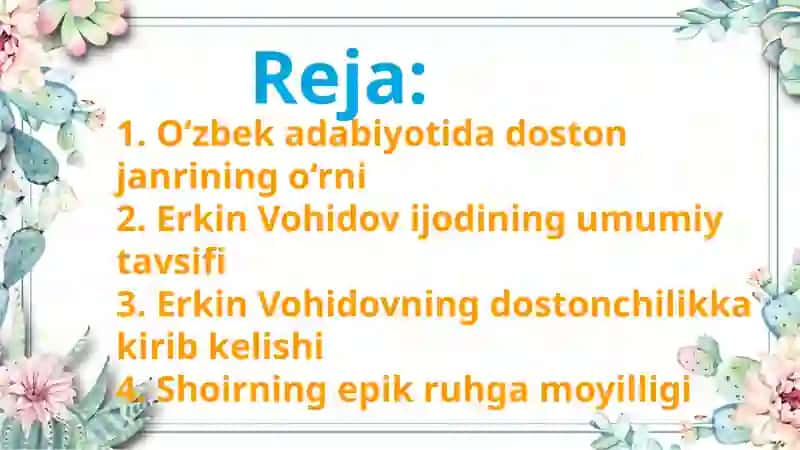 Reja:

1. O‘zbek adabiyotida doston janrining o‘rni
2. Erkin Vohidov ijodining umumiy tavsifi
3. Erkin Vohidovning dostonchilikka kirib kelishi
4. Shoirning epik ruhga moyilligi